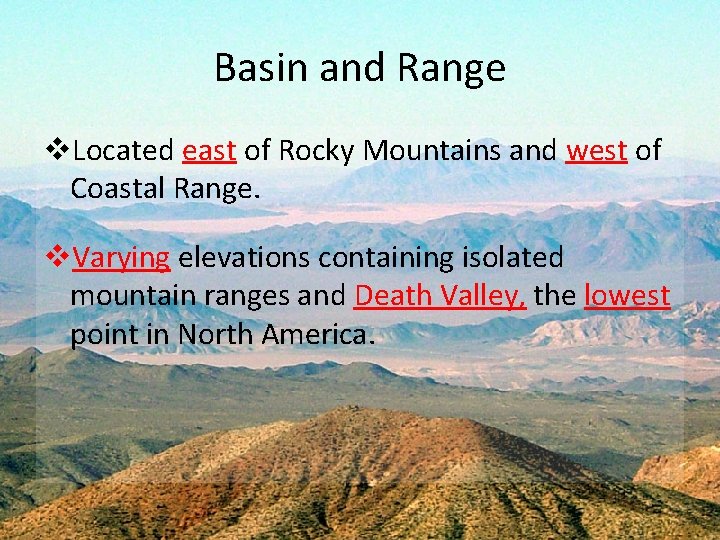 Basin and Range

❖Located east of Rocky Mountains and west of Coastal Range.

❖Varying elevations containing isolated mountain ranges and Death Valley, the lowest point in North America.